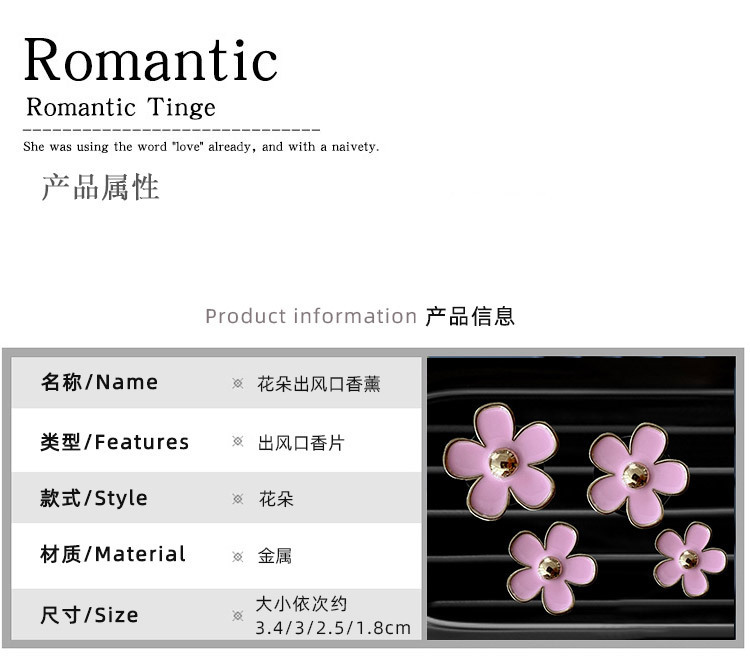 Romantic
Romantic Tinge
She was using the word "love" already, and with a naivety.

产品属性

Product information 产品信息

| 名称/Name | ※ 花朵出风口香薰 |
|---|---|
| 类型/Features | ※ 出风口香片 |
| 款式/Style | ※ 花朵 |
| 材质/Material | ※ 金属 |
| 尺寸/Size | ※ 大小依次约 3.4/3/2.5/1.8cm |